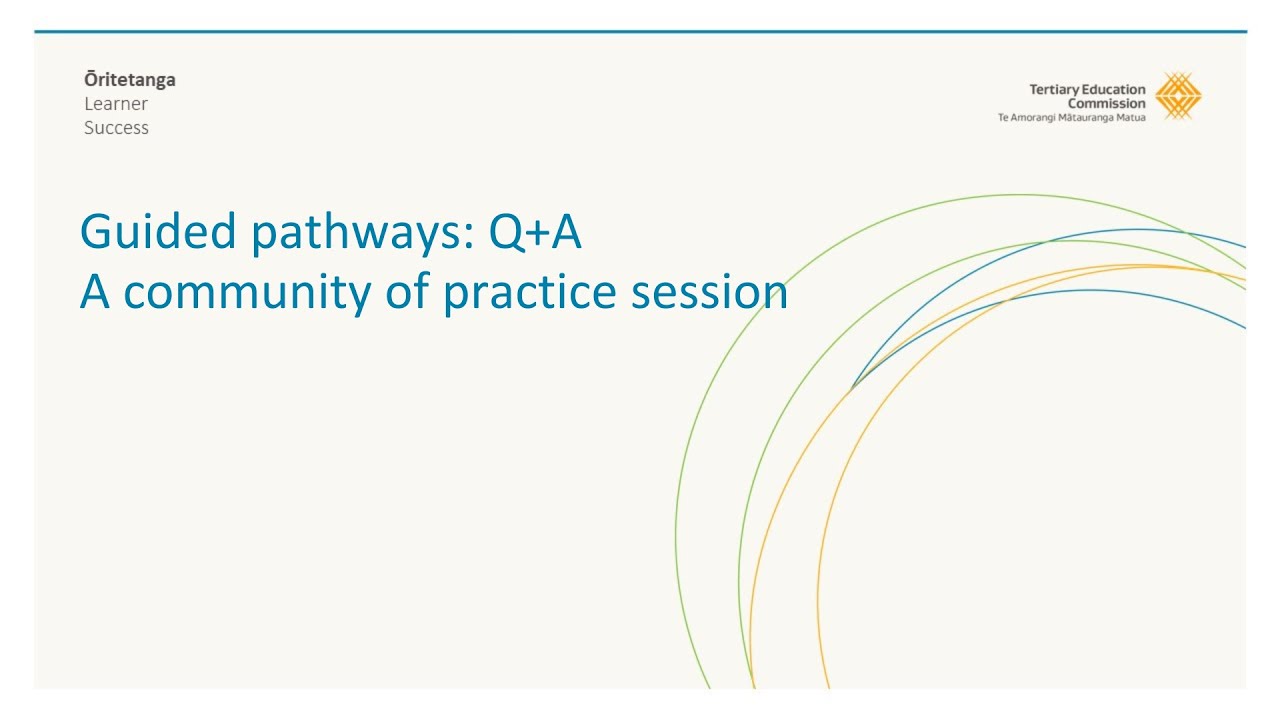 Ōritetanga
Learner
Success

Tertiary Education Commission
Te Amorangi Mātauranga Matua

Guided pathways: Q+A
A community of practice session